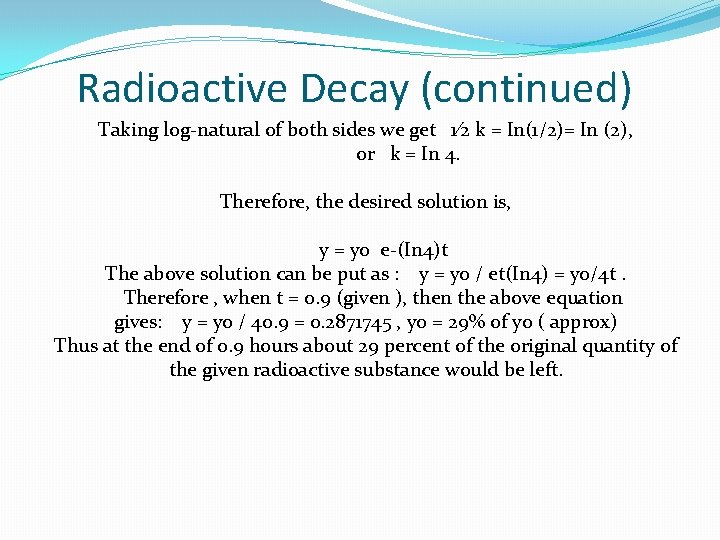 Radioactive Decay (continued)

Taking log-natural of both sides we get ½ k = In(1/2)= In (2), or k = In 4.

Therefore, the desired solution is,

y = yo e-(In4)t
The above solution can be put as : y = yo / et(In4) = yo/4t .
Therefore , when t = 0.9 (given ), then the above equation gives: y = yo / 40.9 = 0.2871745 , yo = 29% of yo ( approx)
Thus at the end of 0.9 hours about 29 percent of the original quantity of the given radioactive substance would be left.